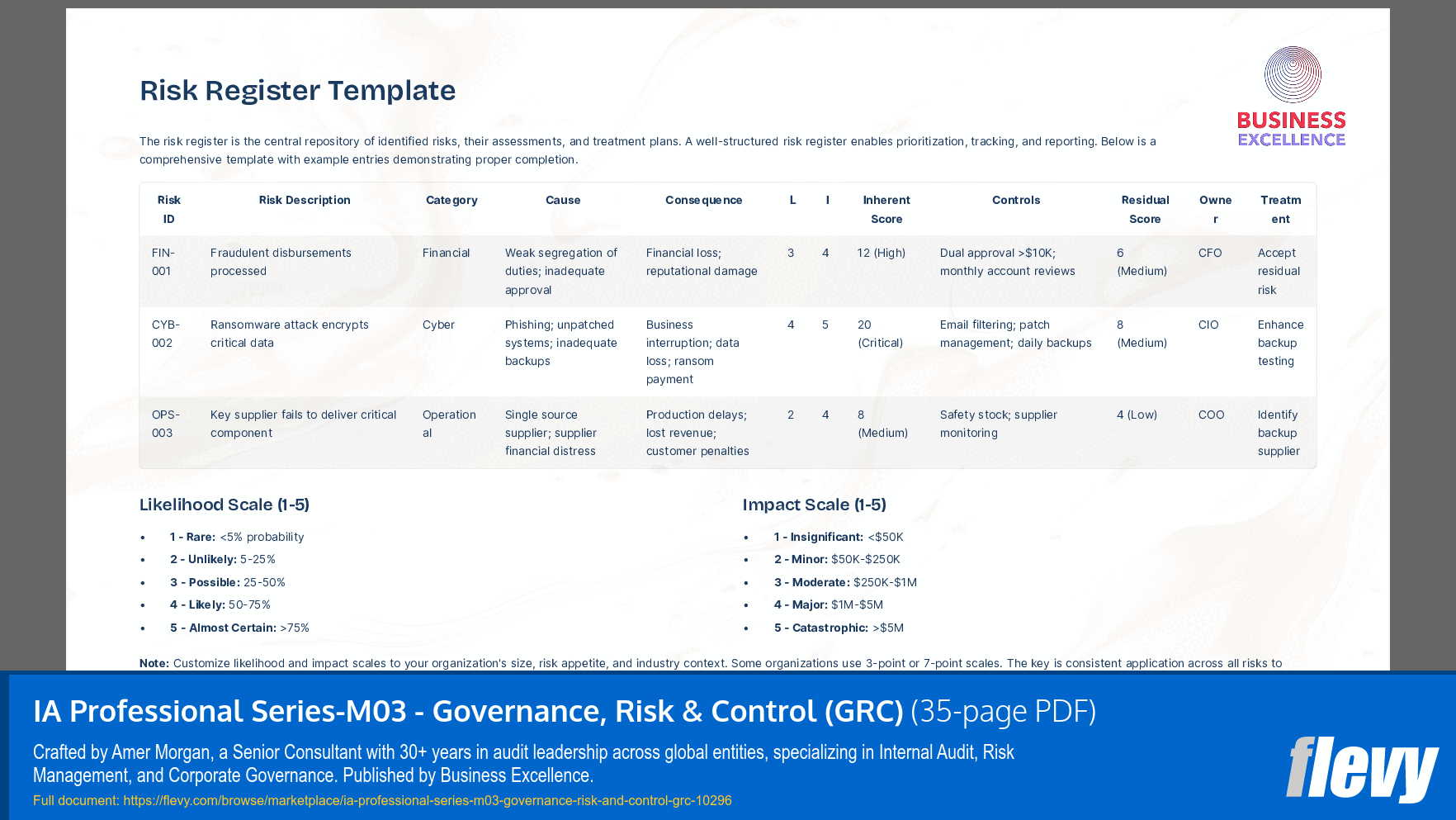 Risk Register Template

BUSINESS EXCELLENCE

The risk register is the central repository of identified risks, their assessments, and treatment plans. A well-structured risk register enables prioritization, tracking, and reporting. Below is a comprehensive template with example entries demonstrating proper completion.

| Risk ID | Risk Description | Category | Cause | Consequence | L | I | Inherent Score | Controls | Residual Score | Owner | Treatment |
|---|---|---|---|---|---|---|---|---|---|---|---|
| FIN-001 | Fraudulent disbursements processed | Financial | Weak segregation of duties; inadequate approval | Financial loss; reputational damage | 3 | 4 | 12 (High) | Dual approval >$10K; monthly account reviews | 6 (Medium) | CFO | Accept residual risk |
| CYB-002 | Ransomware attack encrypts critical data | Cyber | Phishing; unpatched systems; inadequate backups | Business interruption; data loss; ransom payment | 4 | 5 | 20 (Critical) | Email filtering; patch management; daily backups | 8 (Medium) | CIO | Enhance backup testing |
| OPS-003 | Key supplier fails to deliver critical component | Operational | Single source supplier; supplier financial distress | Production delays; lost revenue; customer penalties | 2 | 4 | 8 (Medium) | Safety stock; supplier monitoring | 4 (Low) | COO | Identify backup supplier |

Likelihood Scale (1-5)

• 1 - Rare: <5% probability
• 2 - Unlikely: 5-25%
• 3 - Possible: 25-50%
• 4 - Likely: 50-75%
• 5 - Almost Certain: >75%

Impact Scale (1-5)

• 1 - Insignificant: <$50K
• 2 - Minor: $50K-$250K
• 3 - Moderate: $250K-$1M
• 4 - Major: $1M-$5M
• 5 - Catastrophic: >$5M

Note: Customize likelihood and impact scales to your organization's size, risk appetite, and industry context. Some organizations use 3-point or 7-point scales. The key is consistent application across all risks to

IA Professional Series-M03 - Governance, Risk & Control (GRC) (35-page PDF)

Crafted by Amer Morgan, a Senior Consultant with 30+ years in audit leadership across global entities, specializing in Internal Audit, Risk Management, and Corporate Governance. Published by Business Excellence.

Full document: https://flevy.com/browse/marketplace/ia-professional-series-m03-governance-risk-and-control-grc-10296

flevy